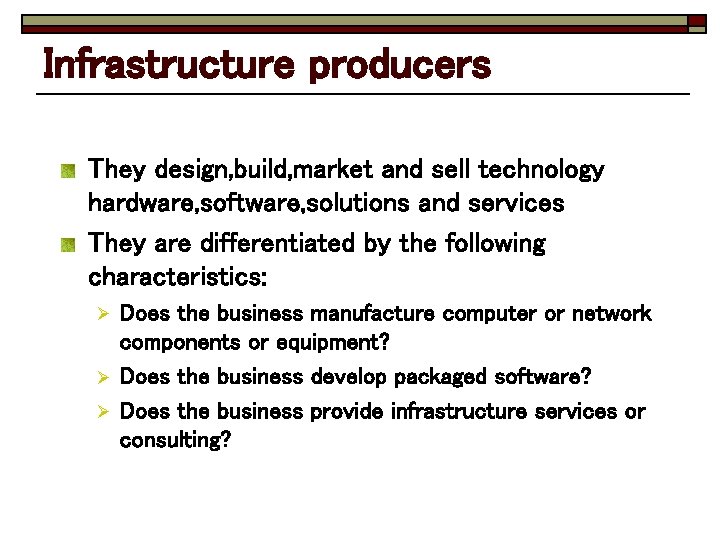 Infrastructure producers

They design,build,market and sell technology hardware,software,solutions and services

They are differentiated by the following characteristics:

Does the business manufacture computer or network components or equipment?

Does the business develop packaged software?

Does the business provide infrastructure services or consulting?